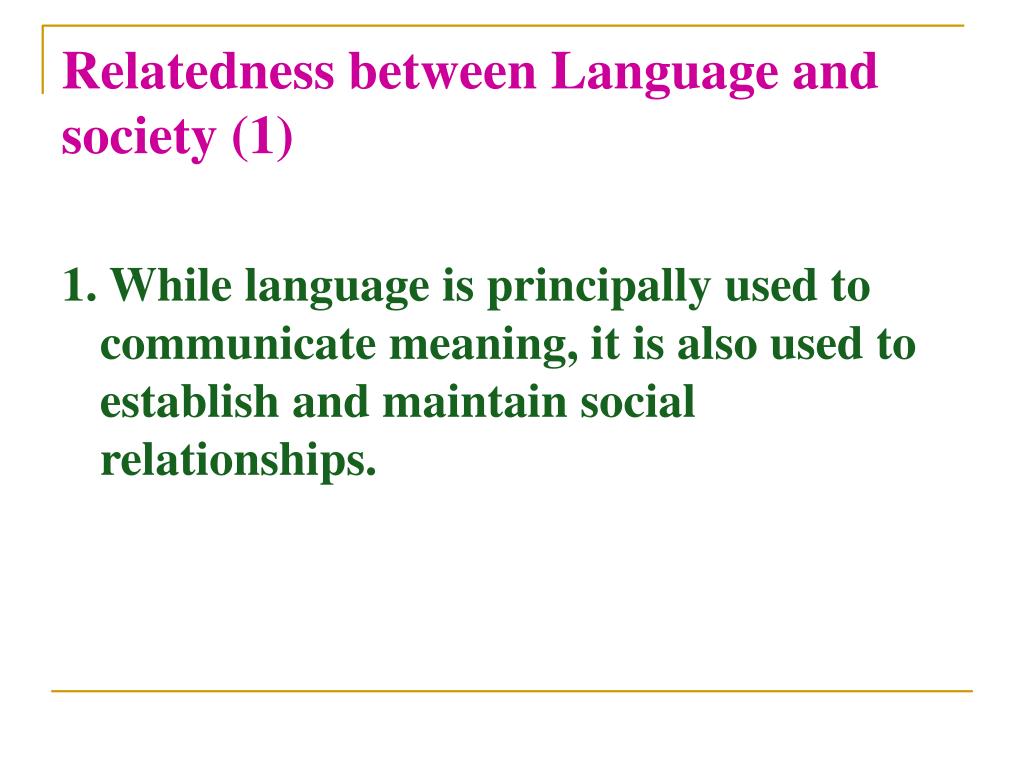 Relatedness between Language and society (1)

1. While language is principally used to communicate meaning, it is also used to establish and maintain social relationships.